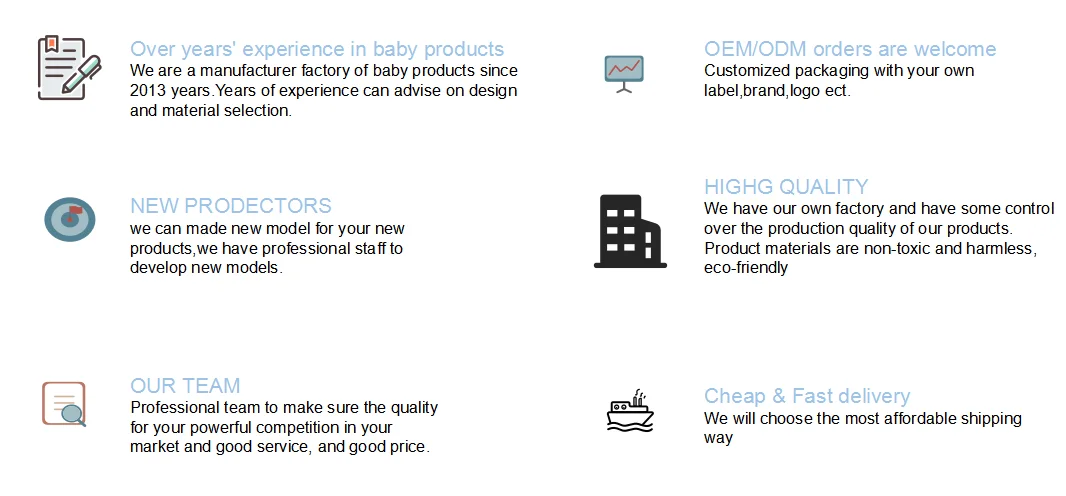 Over years' experience in baby products
We are a manufacturer factory of baby products since 2013 years.Years of experience can advise on design and material selection.

NEW PRODECTORS
we can made new model for your new products,we have professional staff to develop new models.

OUR TEAM
Professional team to make sure the quality for your powerful competition in your market and good service, and good price.

OEM/ODM orders are welcome
Customized packaging with your own label,brand,logo ect.

HIGHG QUALITY
We have our own factory and have some control over the production quality of our products. Product materials are non-toxic and harmless, eco-friendly

Cheap & Fast delivery
We will choose the most affordable shipping way